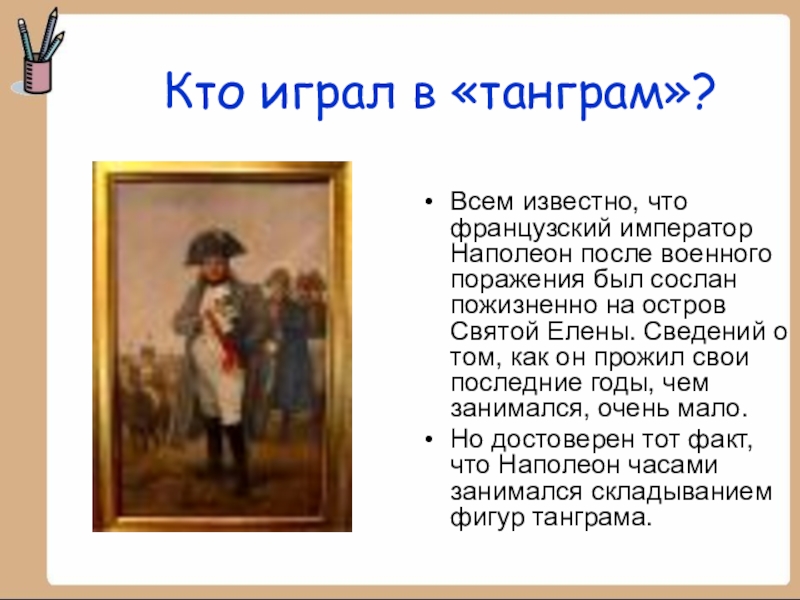 Кто играл в «танграм»?

• Всем известно, что французский император Наполеон после военного поражения был сослан пожизненно на остров Святой Елены. Сведений о том, как он прожил свои последние годы, чем занимался, очень мало.

• Но достоверен тот факт, что Наполеон часами занимался складыванием фигур танграма.